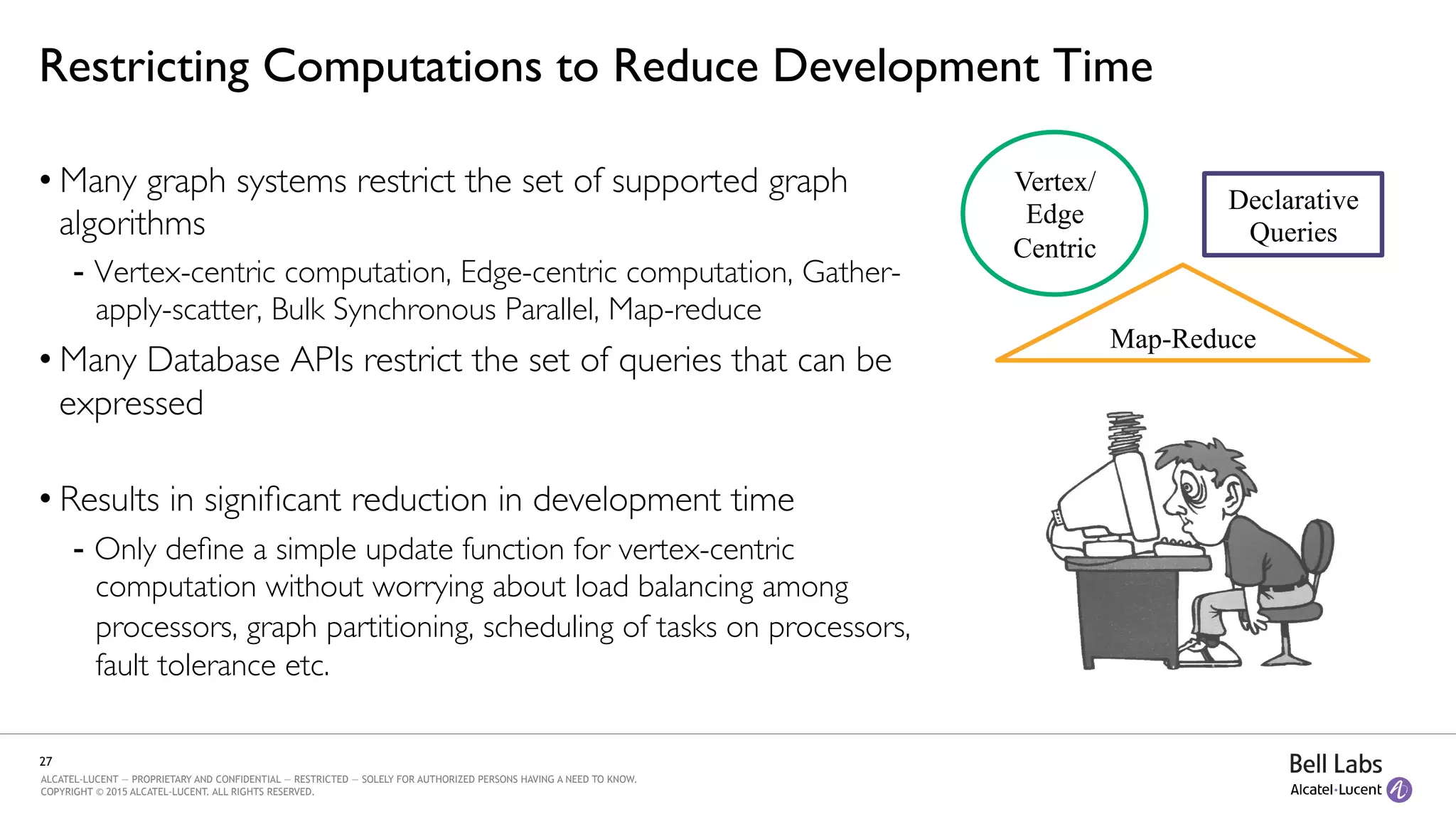 Restricting Computations to Reduce Development Time

• Many graph systems restrict the set of supported graph algorithms

- Vertex-centric computation, Edge-centric computation, Gather-apply-scatter, Bulk Synchronous Parallel, Map-reduce

• Many Database APIs restrict the set of queries that can be expressed

• Results in significant reduction in development time

- Only define a simple update function for vertex-centric computation without worrying about load balancing among processors, graph partitioning, scheduling of tasks on processors, fault tolerance etc.

Vertex/ Edge Centric

Declarative Queries

Map-Reduce

27

ALCATEL-LUCENT — PROPRIETARY AND CONFIDENTIAL — RESTRICTED — SOLELY FOR AUTHORIZED PERSONS HAVING A NEED TO KNOW.
COPYRIGHT © 2015 ALCATEL-LUCENT. ALL RIGHTS RESERVED.

Bell Labs
Alcatel·Lucent